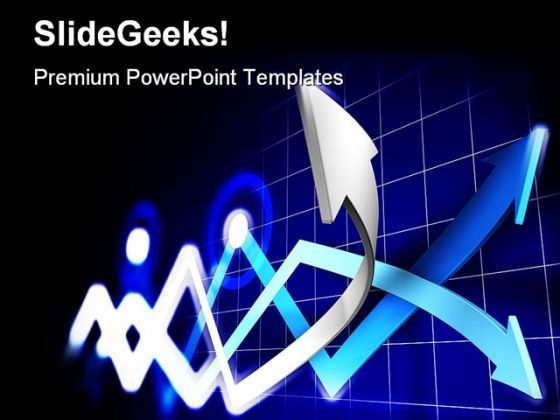 SlideGeeks!

Premium PowerPoint Templates